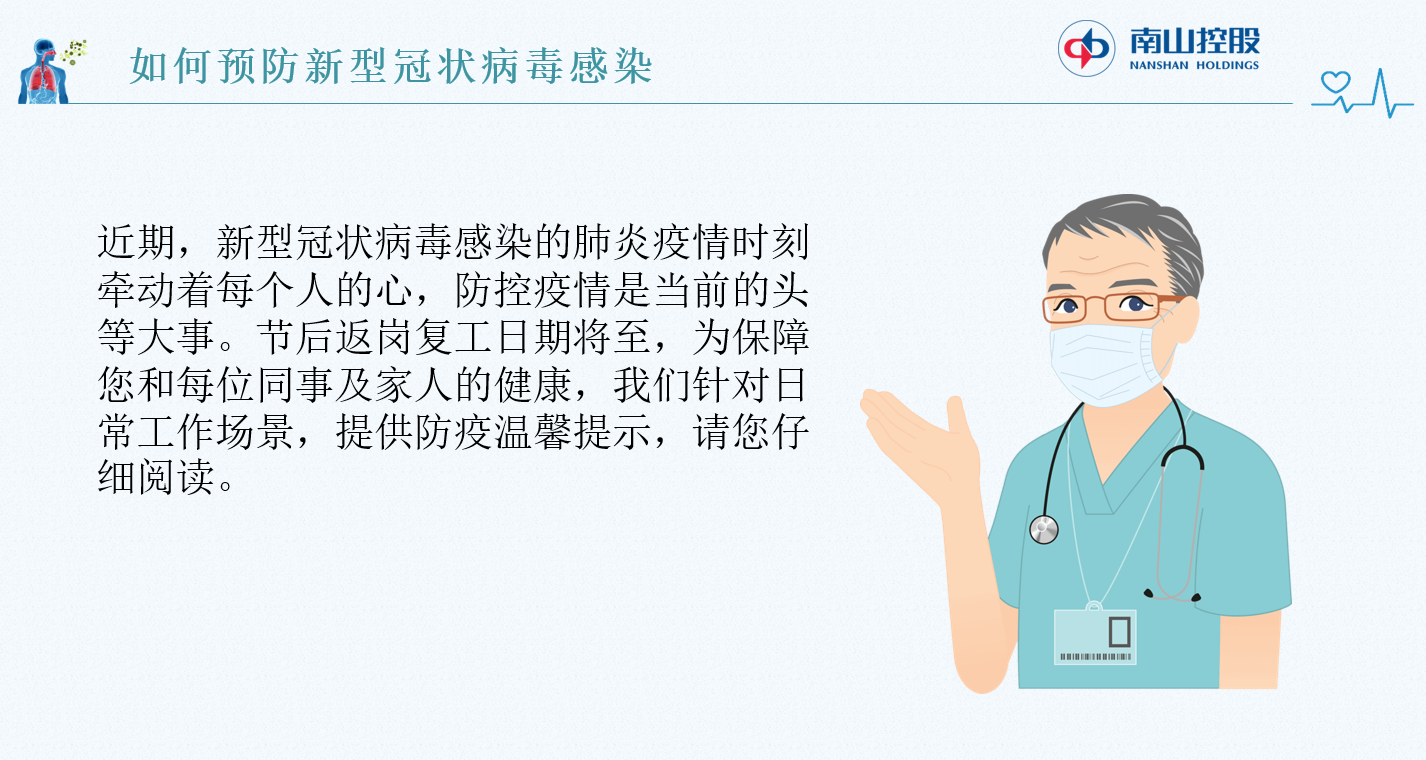 如何预防新型冠状病毒感染

南山控股
NANSHAN HOLDINGS

近期，新型冠状病毒感染的肺炎疫情时刻牵动着每个人的心，防控疫情是当前的头等大事。节后返岗复工日期将至，为保障您和每位同事及家人的健康，我们针对日常工作场景，提供防疫温馨提示，请您仔细阅读。